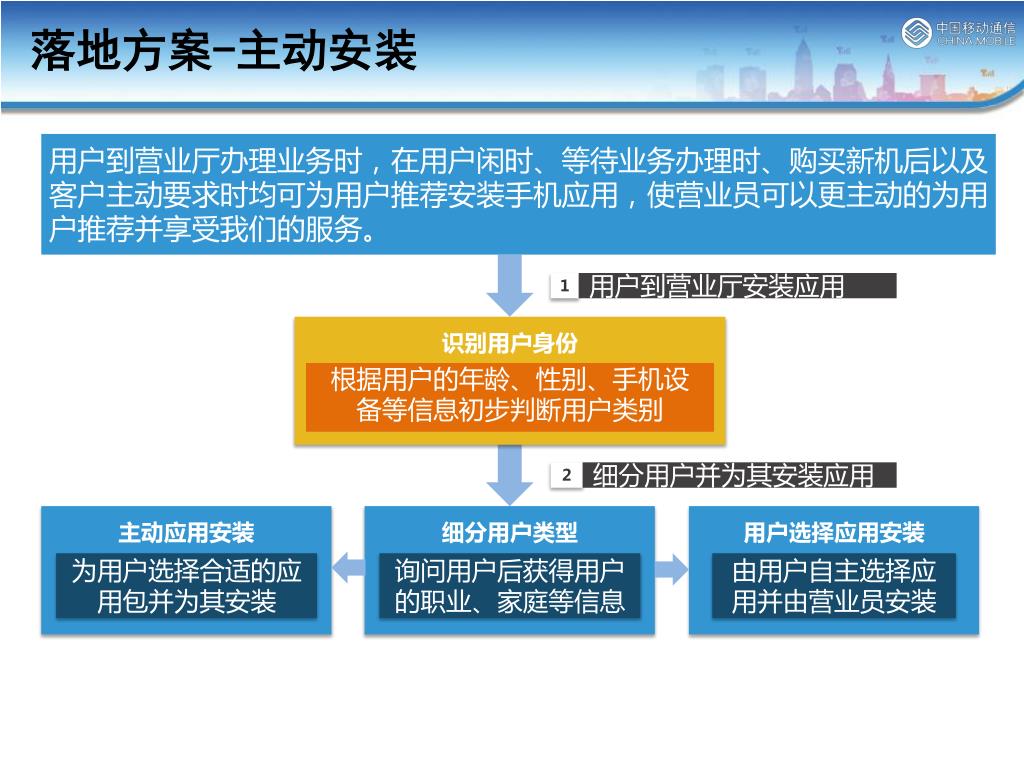 落地方案-主动安装

中国移动通信
CHINA MOBILE

用户到营业厅办理业务时，在用户闲时、等待业务办理时、购买新机后以及客户主动要求时均可为用户推荐安装手机应用，使营业员可以更主动的为用户推荐并享受我们的服务。

1 用户到营业厅安装应用

识别用户身份

根据用户的年龄、性别、手机设备等信息初步判断用户类别

2 细分用户并为其安装应用

主动应用安装

为用户选择合适的应用包并为其安装

细分用户类型

询问用户后获得用户的职业、家庭等信息

用户选择应用安装

由用户自主选择应用并由营业员安装